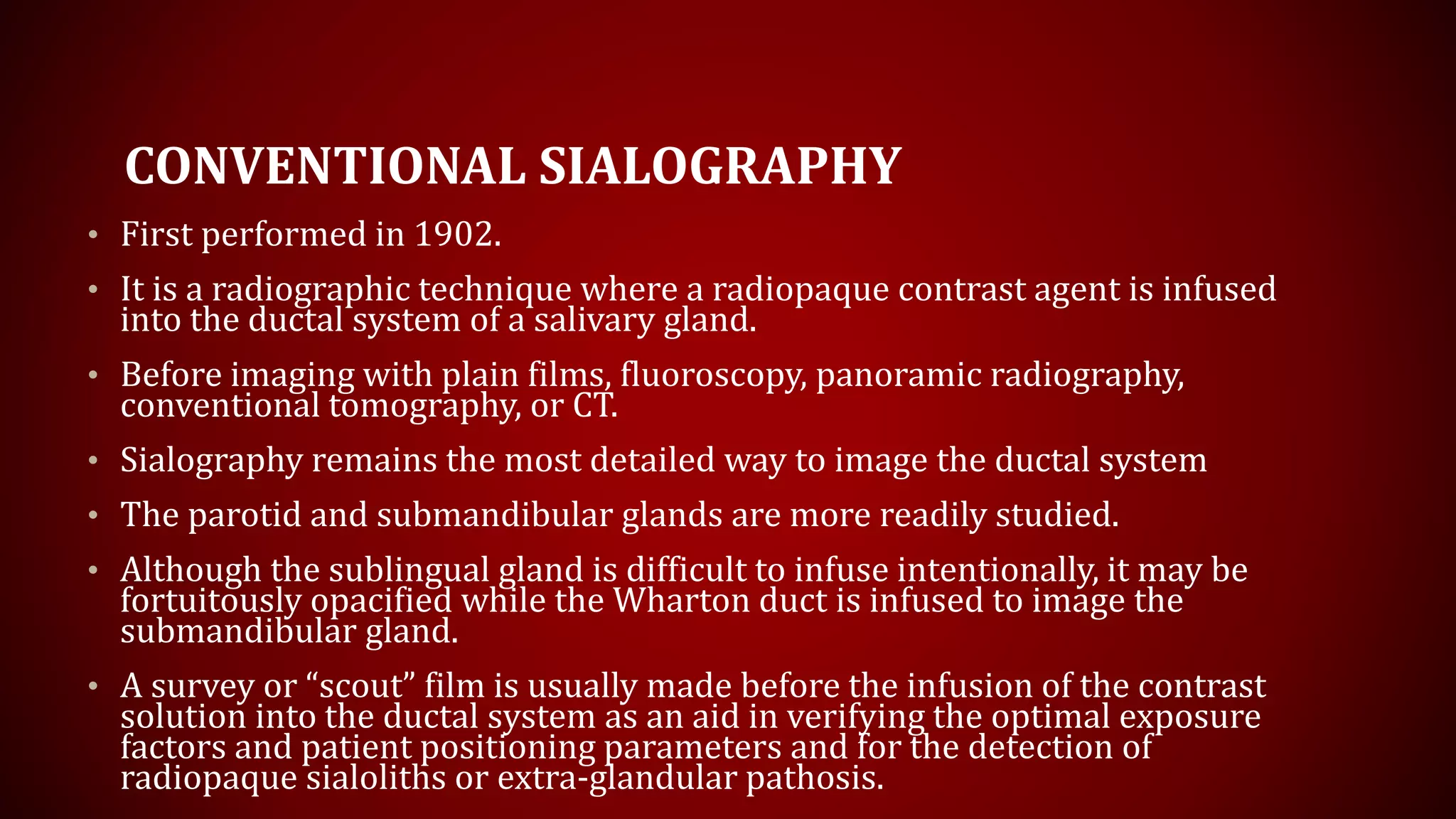 CONVENTIONAL SIALOGRAPHY

• First performed in 1902.

• It is a radiographic technique where a radiopaque contrast agent is infused into the ductal system of a salivary gland.

• Before imaging with plain films, fluoroscopy, panoramic radiography, conventional tomography, or CT.

• Sialography remains the most detailed way to image the ductal system

• The parotid and submandibular glands are more readily studied.

• Although the sublingual gland is difficult to infuse intentionally, it may be fortuitously opacified while the Wharton duct is infused to image the submandibular gland.

• A survey or “scout” film is usually made before the infusion of the contrast solution into the ductal system as an aid in verifying the optimal exposure factors and patient positioning parameters and for the detection of radiopaque sialoliths or extra-glandular pathosis.